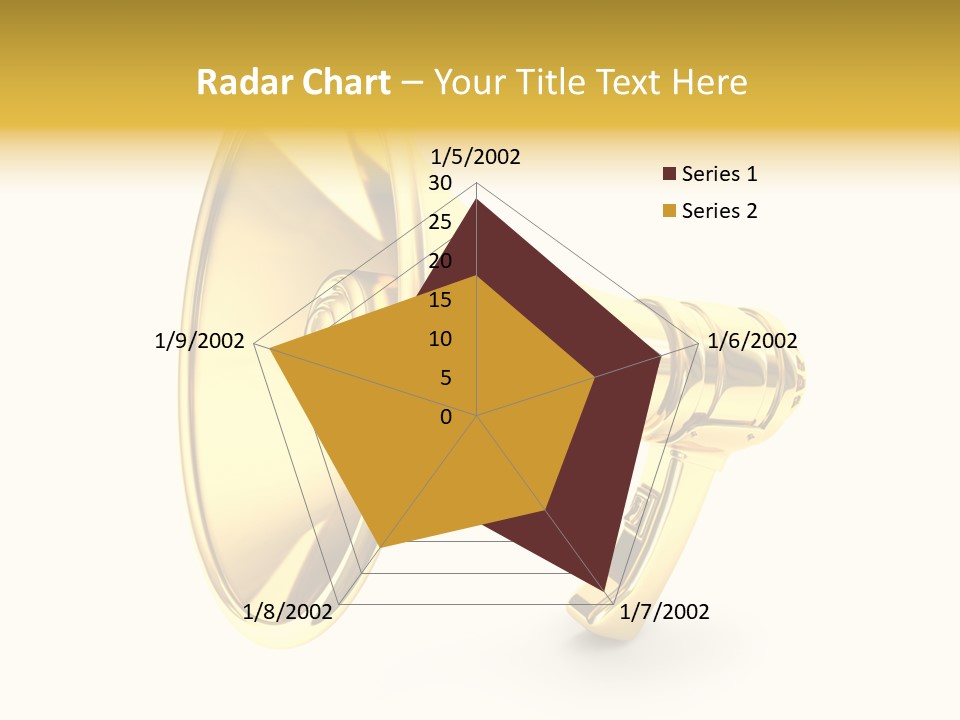 Radar Chart – Your Title Text Here

1/5/2002
30
25
20
15
10
5
0
1/6/2002
1/7/2002
1/8/2002
1/9/2002

Series 1
Series 2